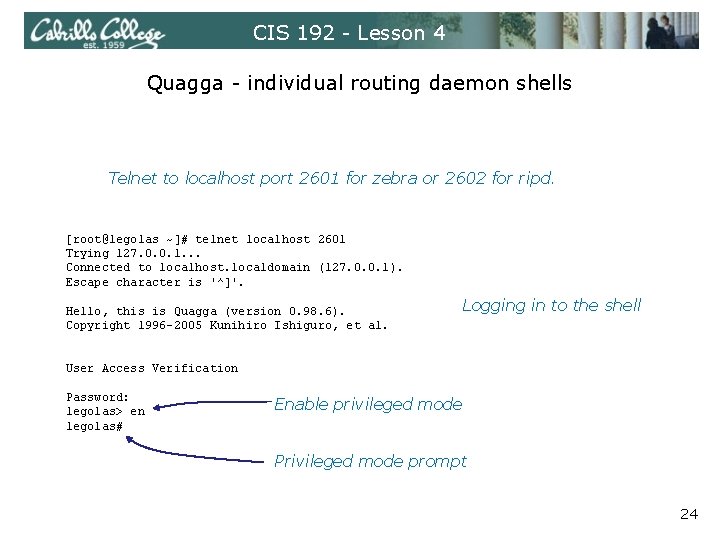 Cabrillo College
est. 1959

CIS 192 - Lesson 4

Quagga - individual routing daemon shells

Telnet to localhost port 2601 for zebra or 2602 for ripd.

[root@legolas ~]# telnet localhost 2601
Trying 127.0.0.1...
Connected to localhost.localdomain (127.0.0.1).
Escape character is '^]'.

Hello, this is Quagga (version 0.98.6).
Copyright 1996-2005 Kunihiro Ishiguro, et al.

Logging in to the shell

User Access Verification

Password:
legolas> en
legolas#

Enable privileged mode

Privileged mode prompt

24